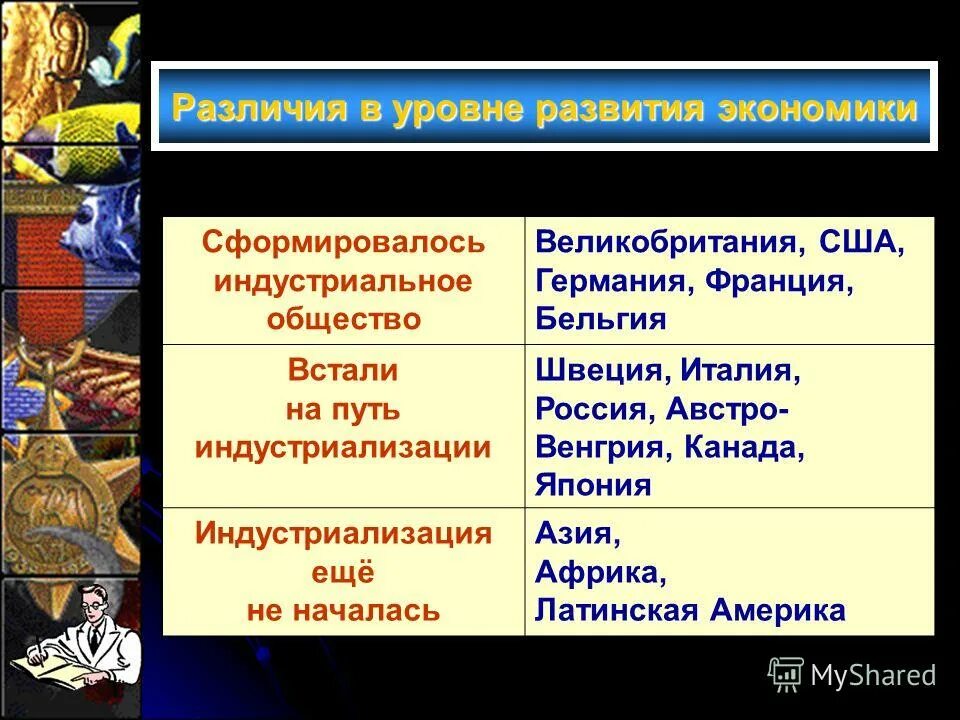 Различия в уровне развития экономики

| Сформировалось индустриальное общество | Великобритания, США, Германия, Франция, Бельгия |
|---|---|
| Встали на путь индустриализации | Швеция, Италия, Россия, Австро-Венгрия, Канада, Япония |
| Индустриализация ещё не началась | Азия, Африка, Латинская Америка |

MyShared